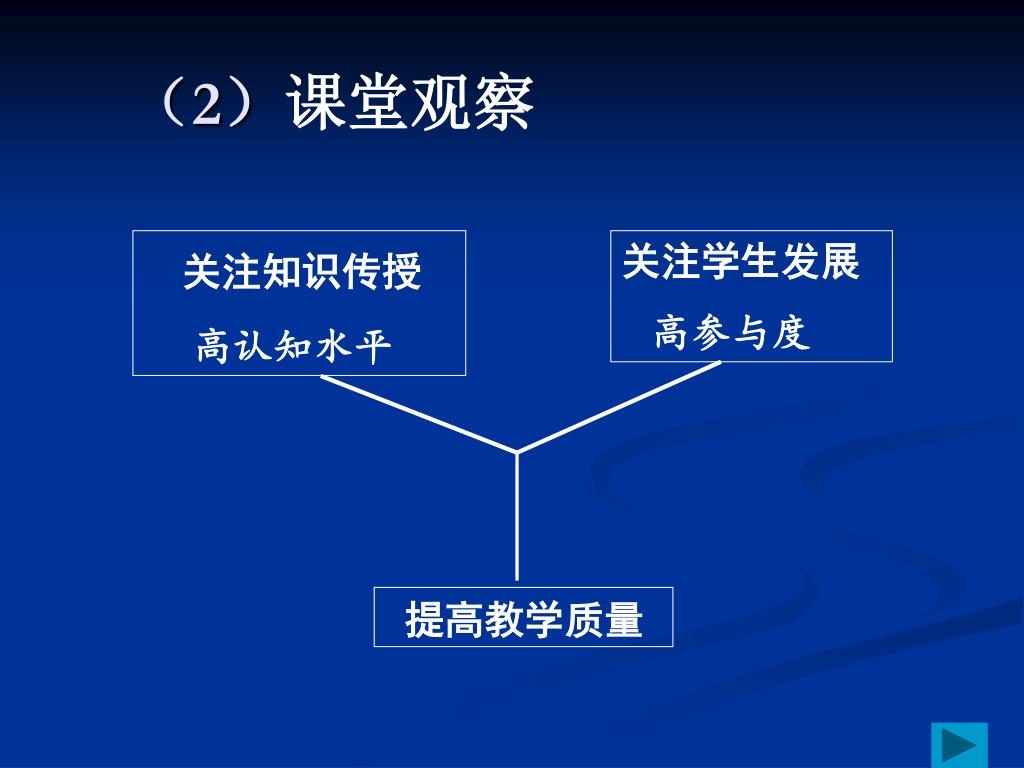 （2）课堂观察

关注知识传授

高认知水平

关注学生发展

高参与度

提高教学质量